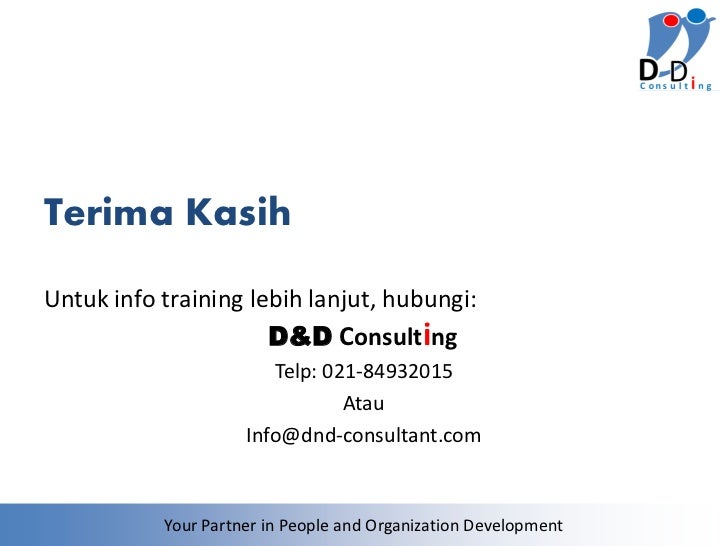 D-D
Consulting

Terima Kasih

Untuk info training lebih lanjut, hubungi:

D&D Consulting

Telp: 021-84932015

Atau

Info@dnd-consultant.com

Your Partner in People and Organization Development